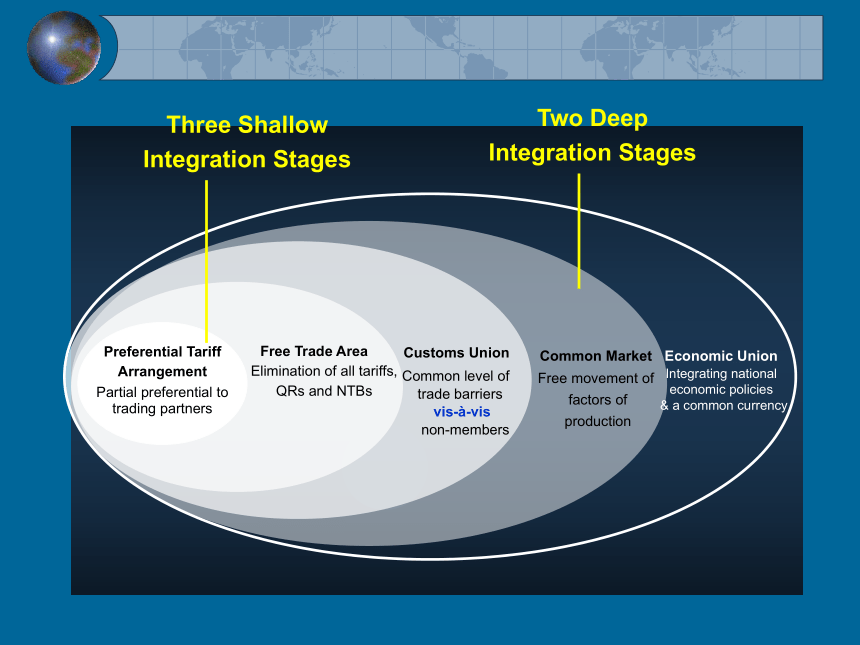 Three Shallow Integration Stages

Two Deep Integration Stages

Preferential Tariff Arrangement
Partial preferential to trading partners

Free Trade Area
Elimination of all tariffs, QRs and NTBs

Customs Union
Common level of trade barriers vis-à-vis non-members

Common Market
Free movement of factors of production

Economic Union
Integrating national economic policies & a common currency